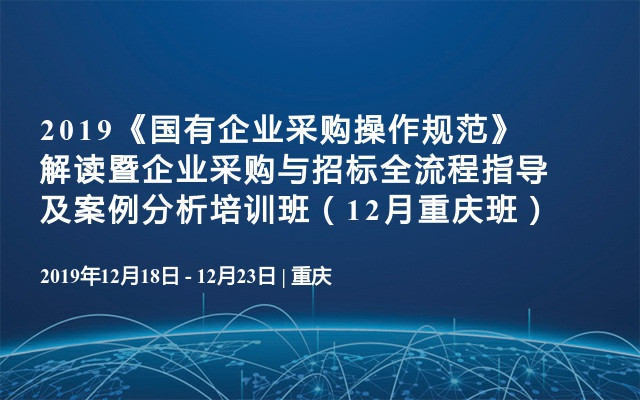 2019《国有企业采购操作规范》解读暨企业采购与招标全流程指导及案例分析培训班（12月重庆班）

2019年12月18日 - 12月23日 | 重庆